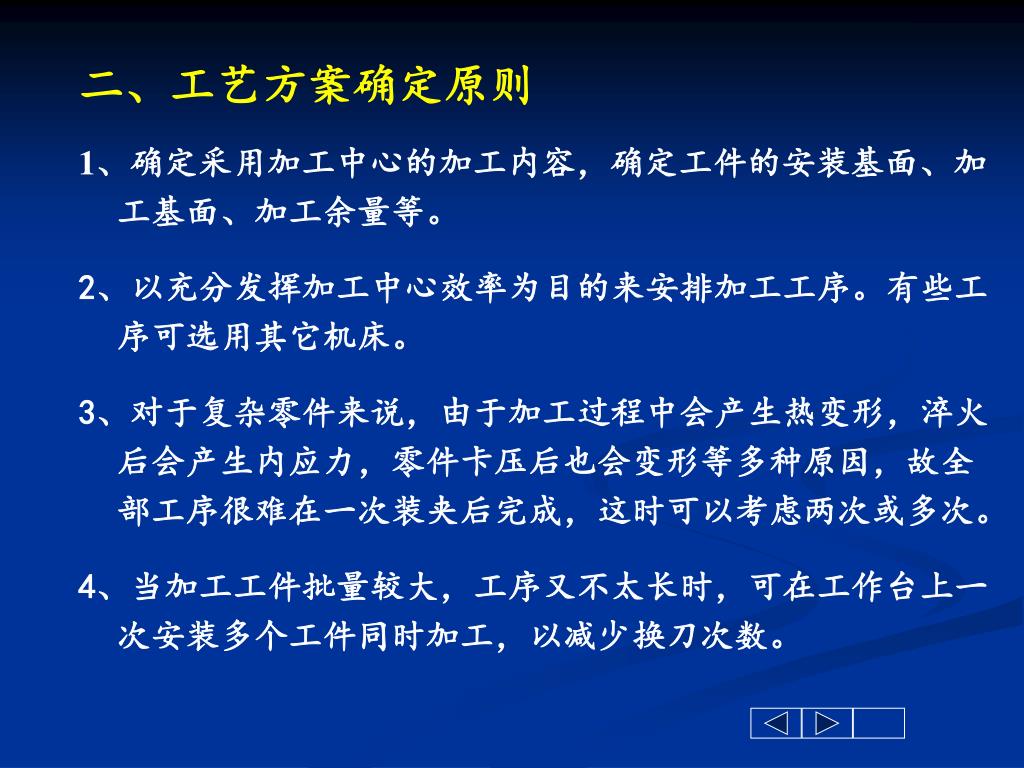 二、工艺方案确定原则

1、确定采用加工中心的加工内容，确定工件的安装基面、加工基面、加工余量等。

2、以充分发挥加工中心效率为目的来安排加工工序。有些工序可选用其它机床。

3、对于复杂零件来说，由于加工过程中会产生热变形，淬火后会产生内应力，零件卡压后也会变形等多种原因，故全部工序很难在一次装夹后完成，这时可以考虑两次或多次。

4、当加工工件批量较大，工序又不太长时，可在工作台上一次安装多个工件同时加工，以减少换刀次数。